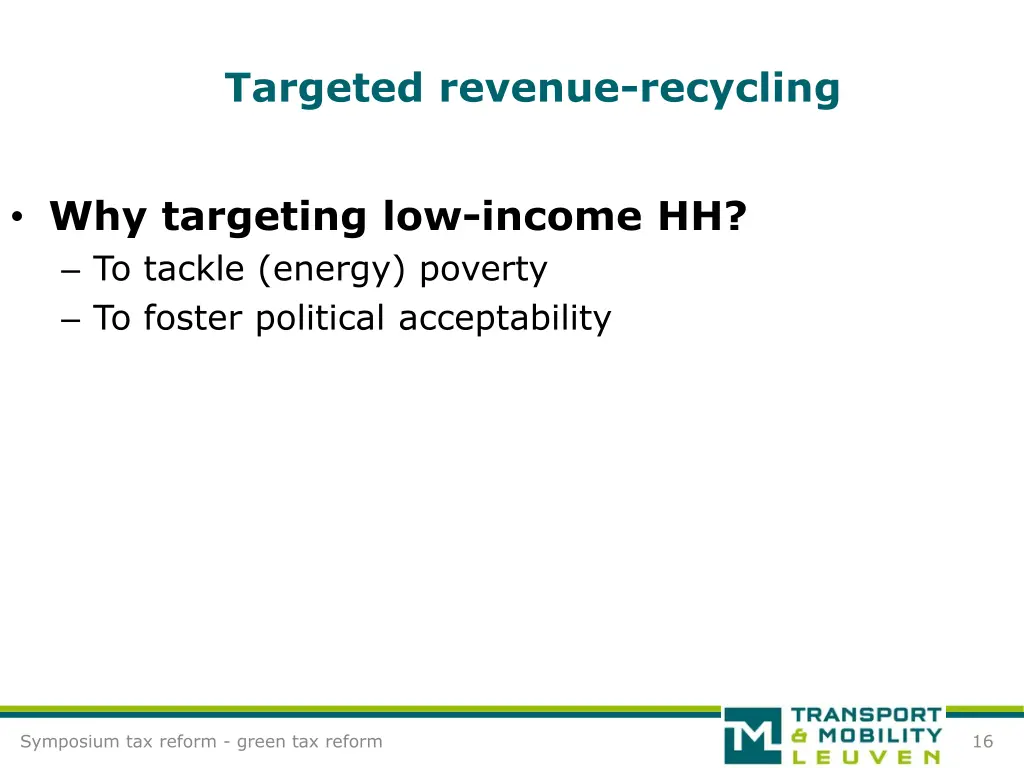 Targeted revenue-recycling

• Why targeting low-income HH?
– To tackle (energy) poverty
– To foster political acceptability

Symposium tax reform - green tax reform

TML TRANSPORT & MOBILITY LEUVEN

16